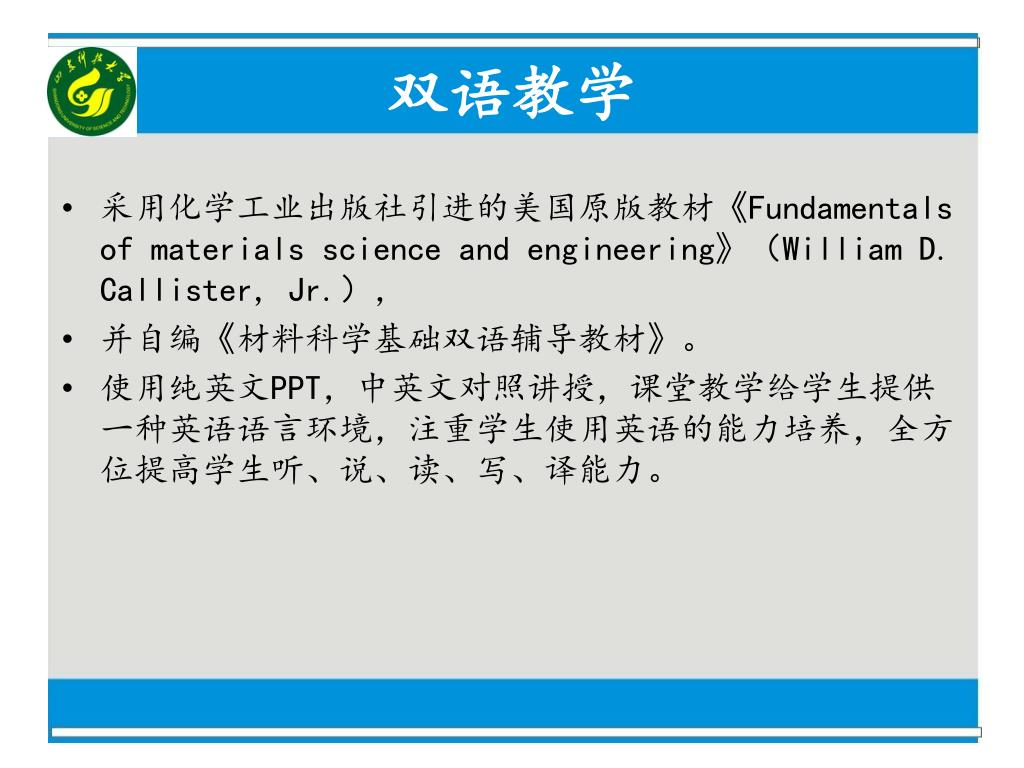 双语教学

• 采用化学工业出版社引进的美国原版教材《Fundamentals of materials science and engineering》（William D. Callister, Jr.），

• 并自编《材料科学基础双语辅导教材》。

• 使用纯英文PPT，中英文对照讲授，课堂教学给学生提供一种英语语言环境，注重学生使用英语的能力培养，全方位提高学生听、说、读、写、译能力。